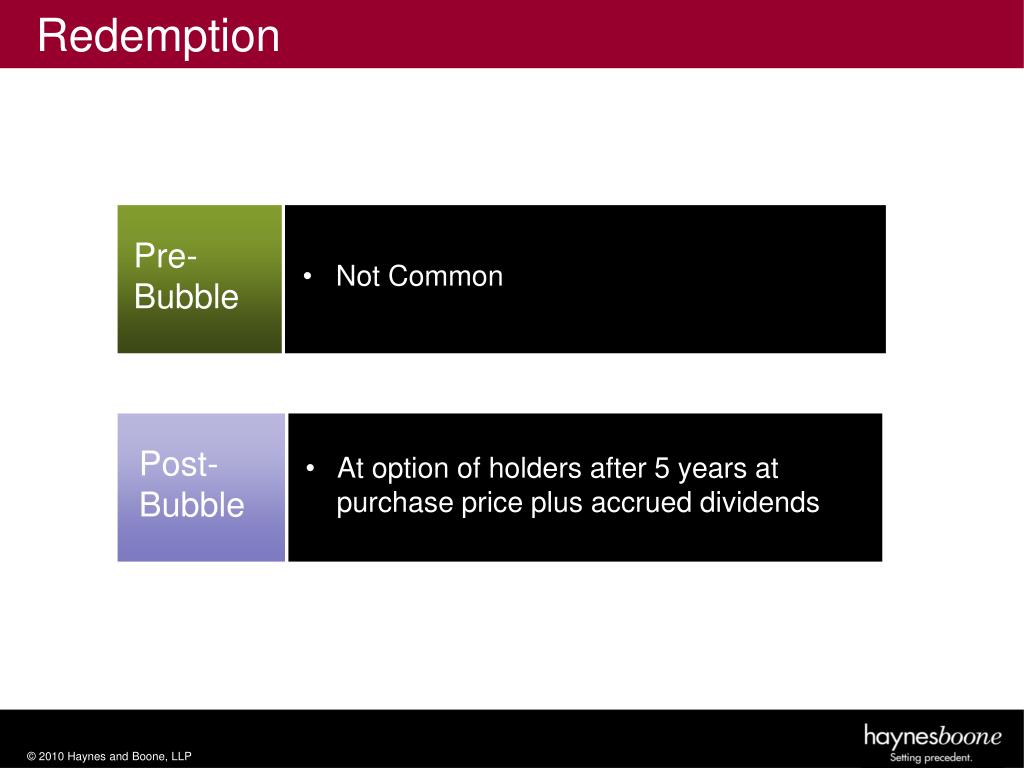 Redemption

Pre-Bubble

• Not Common

Post-Bubble

• At option of holders after 5 years at purchase price plus accrued dividends

© 2010 Haynes and Boone, LLP

haynesboone
Setting precedent.